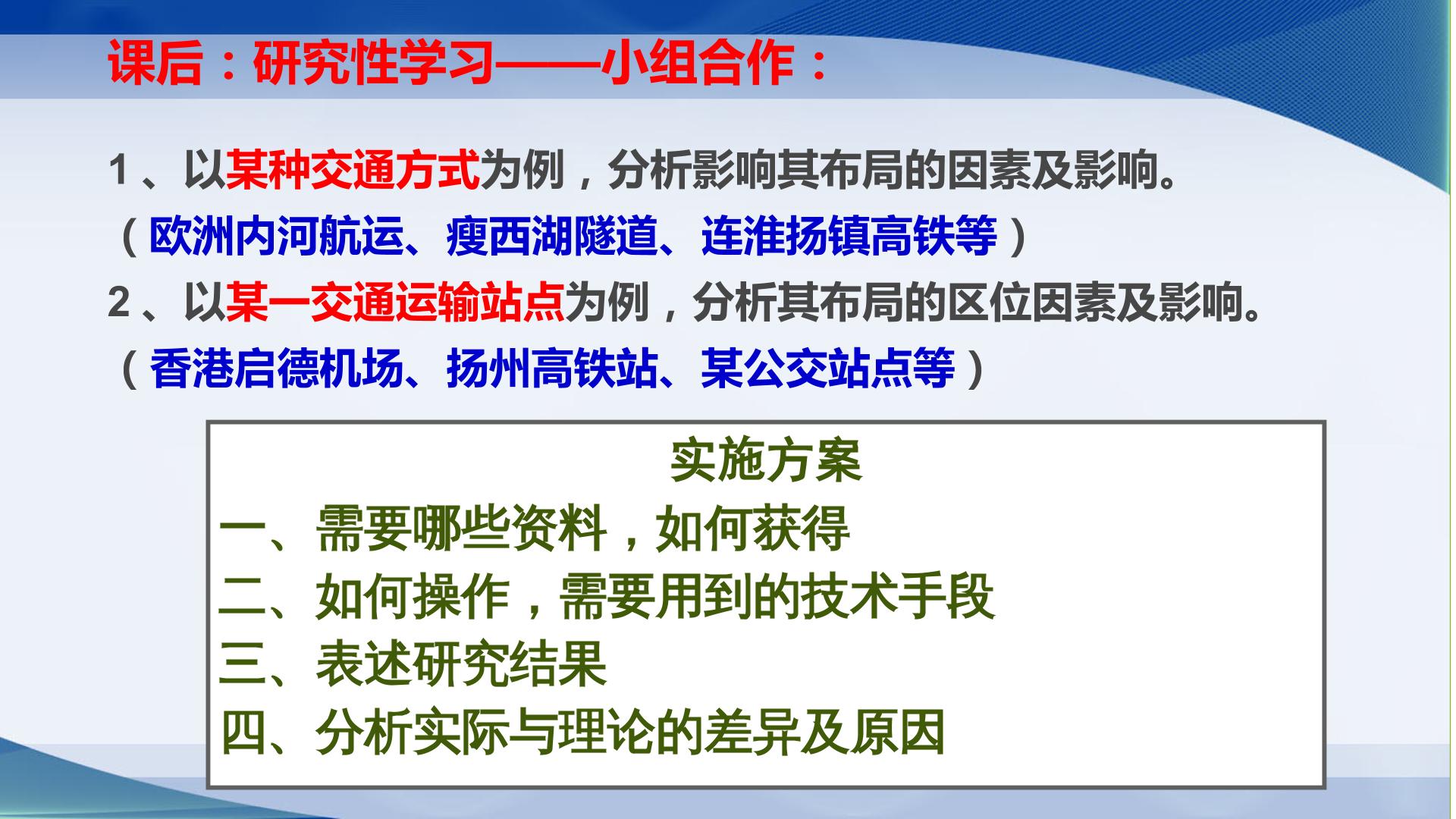 课后：研究性学习——小组合作：

1、以某种交通方式为例，分析影响其布局的因素及影响。
（欧洲内河航运、瘦西湖隧道、连淮扬镇高铁等）
2、以某一交通运输站点为例，分析其布局的区位因素及影响。
（香港启德机场、扬州高铁站、某公交站点等）

实施方案
一、需要哪些资料，如何获得
二、如何操作，需要用到的技术手段
三、表述研究结果
四、分析实际与理论的差异及原因